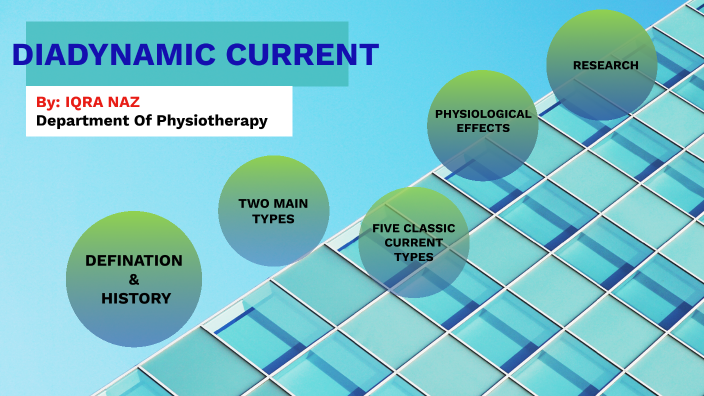 DIADYNAMIC CURRENT

By: IQRA NAZ
Department Of Physiotherapy

DEFINATION & HISTORY

TWO MAIN TYPES

FIVE CLASSIC CURRENT TYPES

PHYSIOLOGICAL EFFECTS

RESEARCH